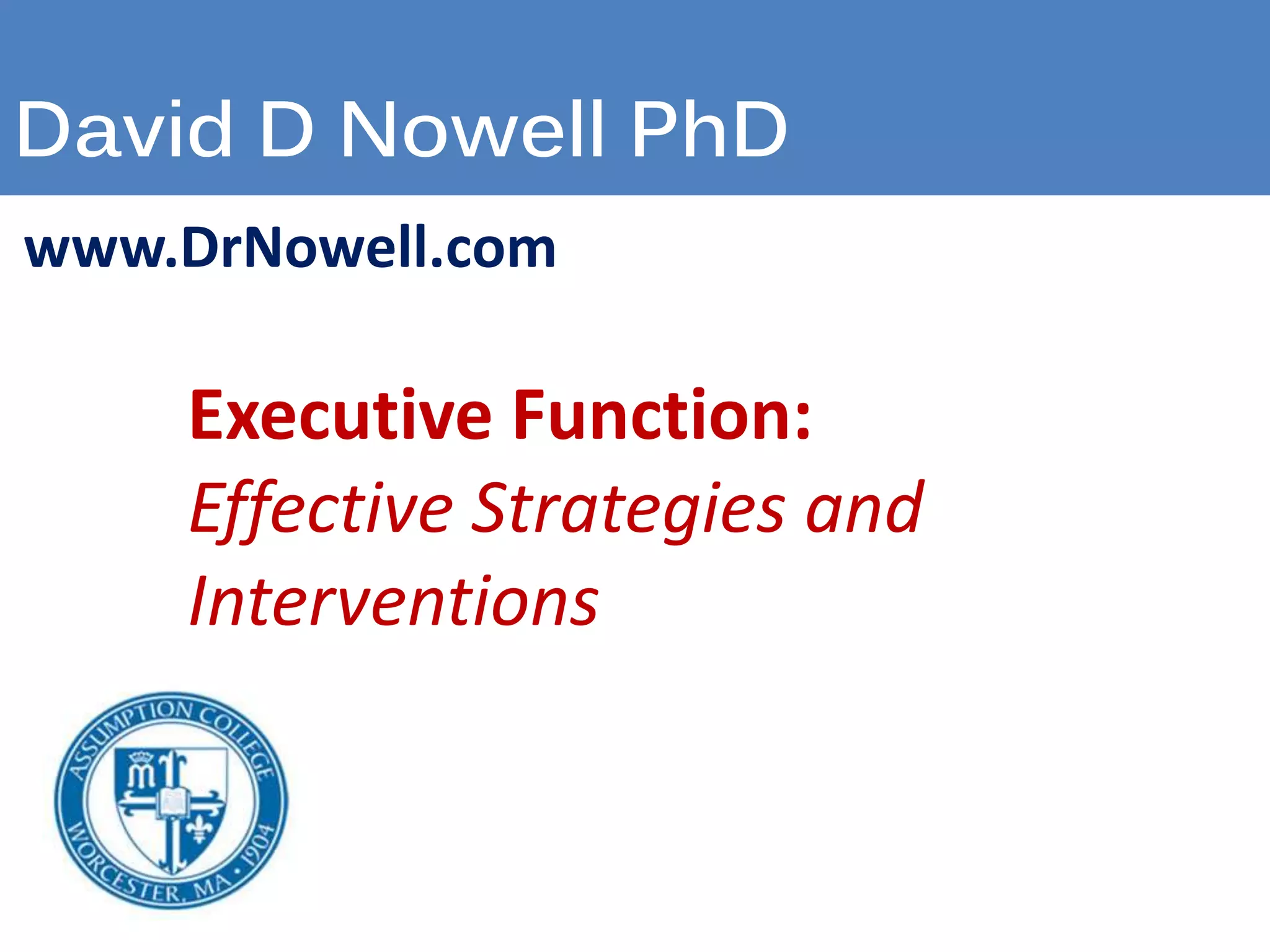 David D Nowell PhD

www.DrNowell.com

Executive Function:
Effective Strategies and Interventions

ASSUMPTION COLLEGE
WORCESTER, MA • 1904